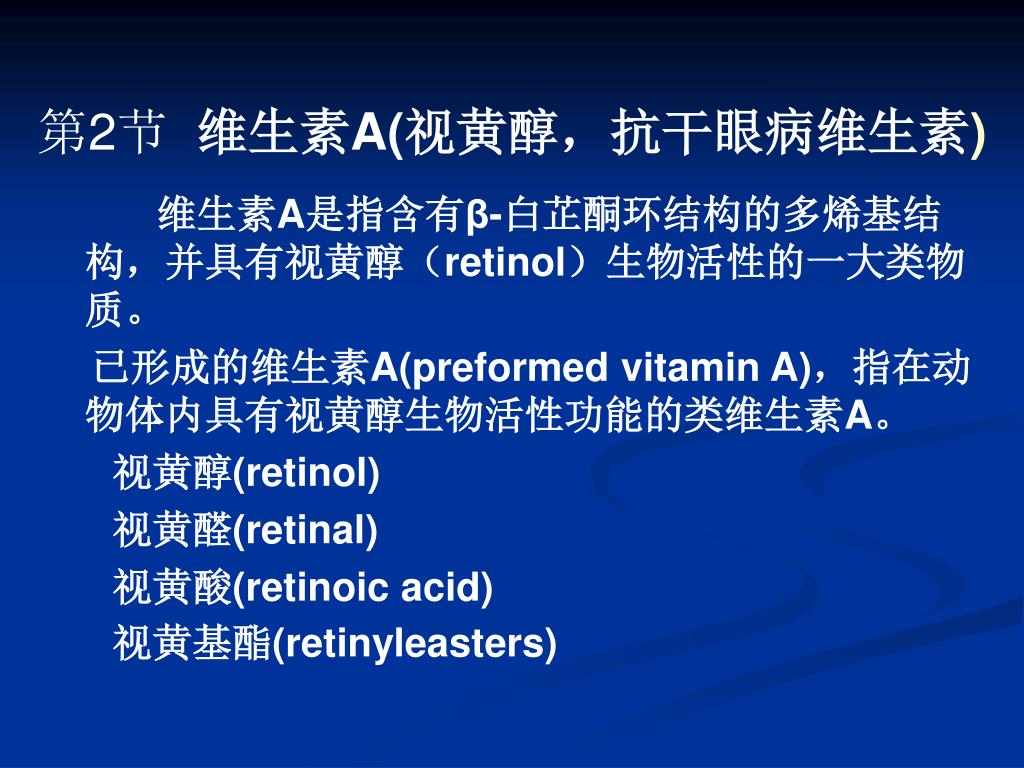 第2节 维生素A(视黄醇，抗干眼病维生素)

维生素A是指含有β-白芷酮环结构的多烯基结构，并具有视黄醇（retinol）生物活性的一大类物质。

已形成的维生素A(preformed vitamin A)，指在动物体内具有视黄醇生物活性功能的类维生素A。

视黄醇(retinol)

视黄醛(retinal)

视黄酸(retinoic acid)

视黄基酯(retinyleasters)